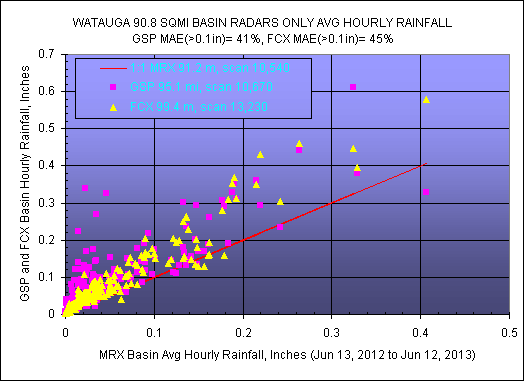 WATAUGA 90.8 SQMI BASIN RADARS ONLY AVG HOURLY RAINFALL
GSP MAE(>0.1in)= 41%, FCX MAE(>0.1in)= 45%

1:1 MRX 91.2 m, scan 10,540
GSP 95.1 mi, scan 10,670
FCX 99.4 m, scan 13,230

GSP and FCX Basin Hourly Rainfall, Inches

0.7
0.6
0.5
0.4
0.3
0.2
0.1
0

0
0.1
0.2
0.3
0.4
0.5

MRX Basin Avg Hourly Rainfall, Inches (Jun 13, 2012 to Jun 12, 2013)